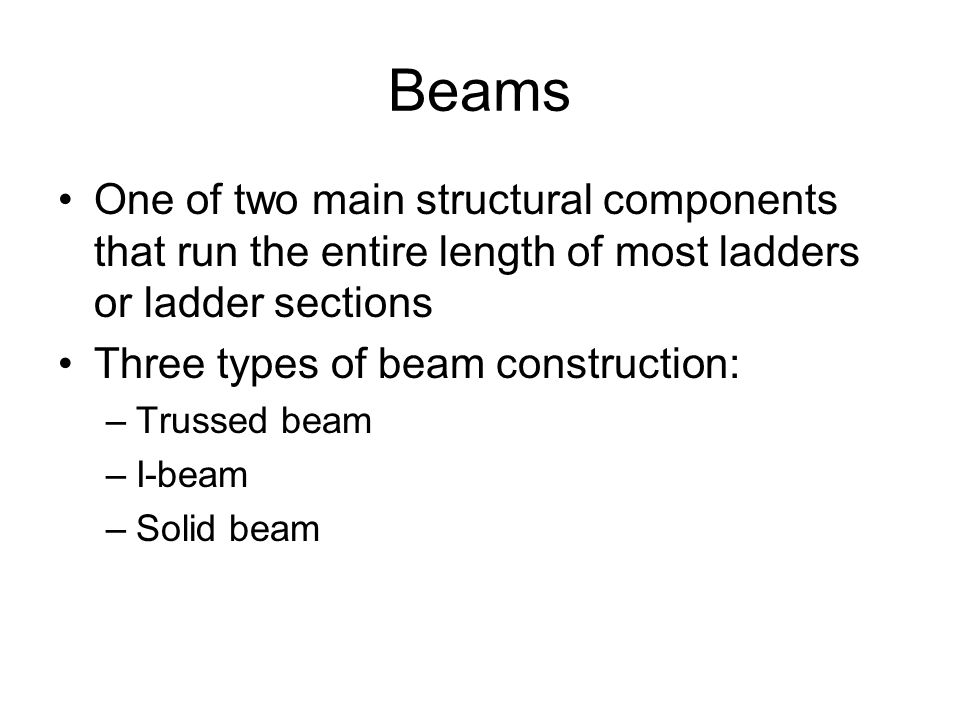 Beams

• One of two main structural components that run the entire length of most ladders or ladder sections
• Three types of beam construction:
– Trussed beam
– I-beam
– Solid beam